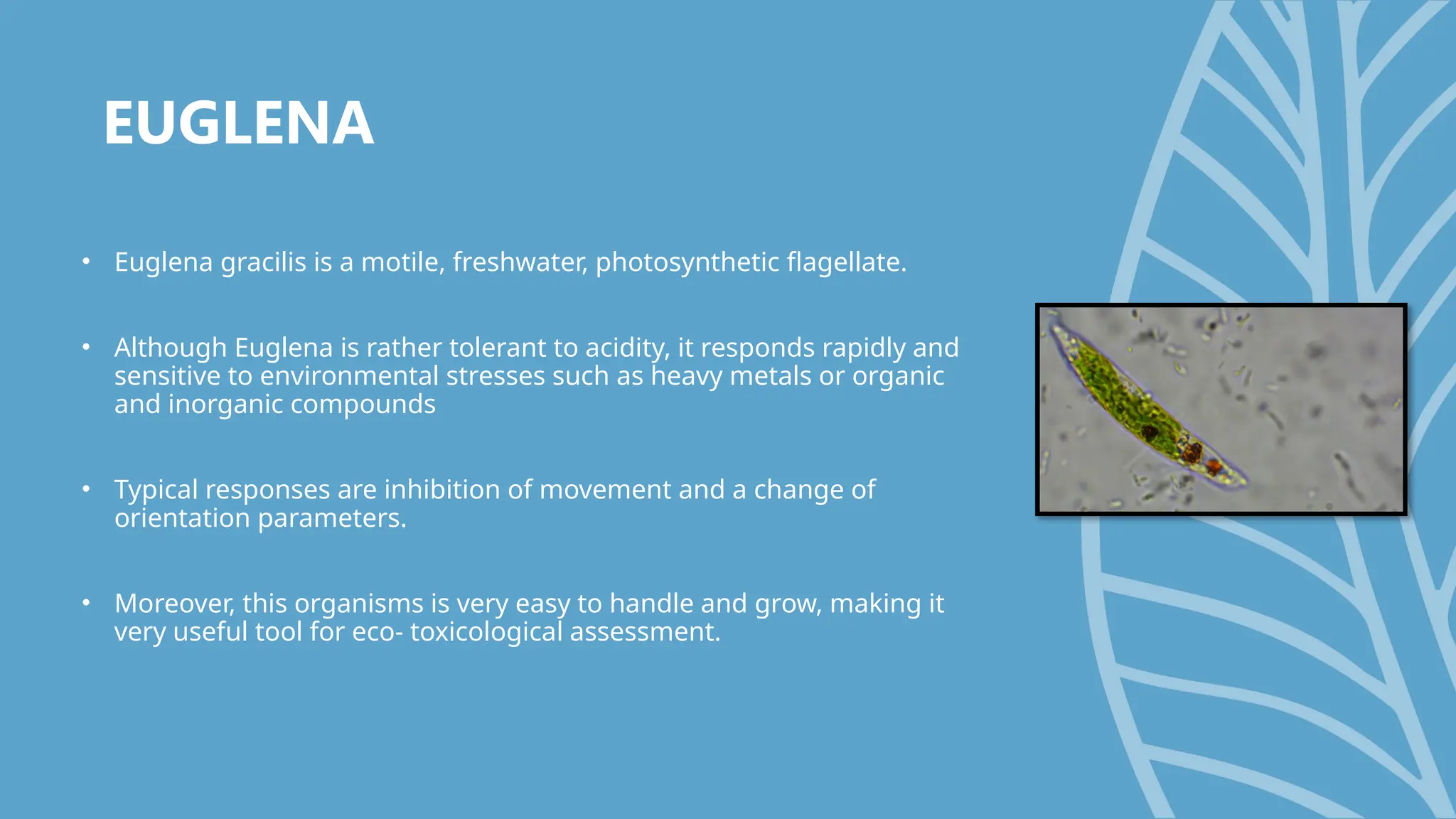 EUGLENA

• Euglena gracilis is a motile, freshwater, photosynthetic flagellate.

• Although Euglena is rather tolerant to acidity, it responds rapidly and sensitive to environmental stresses such as heavy metals or organic and inorganic compounds

• Typical responses are inhibition of movement and a change of orientation parameters.

• Moreover, this organisms is very easy to handle and grow, making it very useful tool for eco- toxicological assessment.